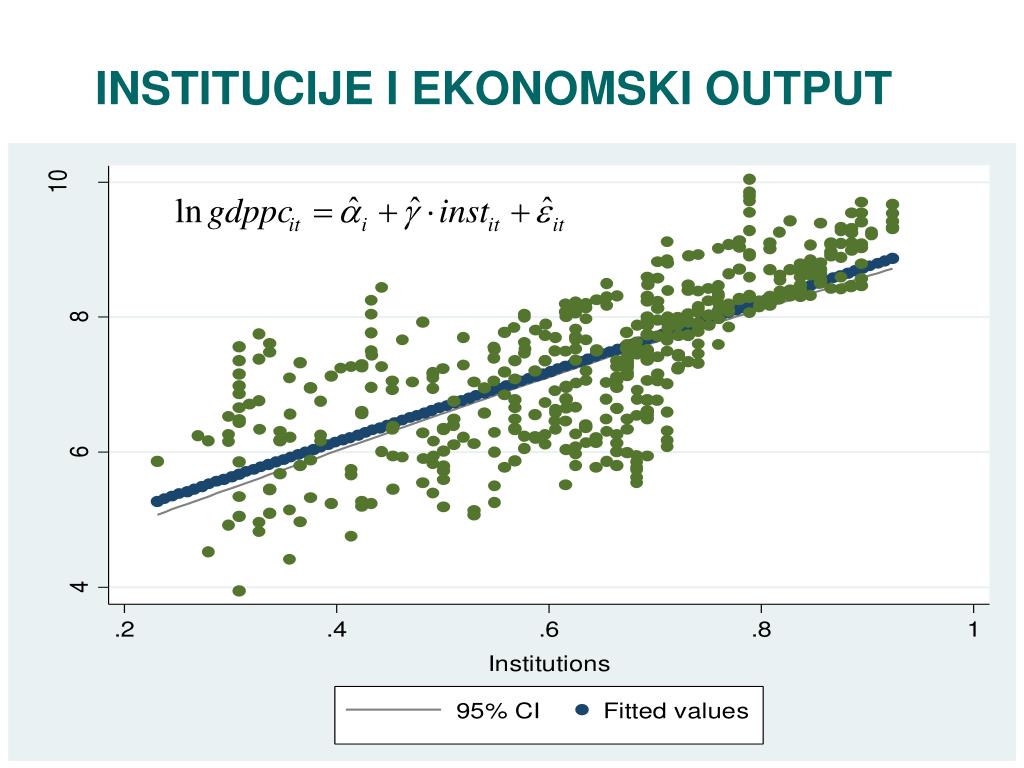 INSTITUCIJE I EKONOMSKI OUTPUT

$\ln gdppc_{it} = \hat{\alpha}_i + \hat{\gamma} \cdot inst_{it} + \hat{\varepsilon}_{it}$

10
8
6
4

.2
.4
.6
.8
1

Institutions

95% CI
Fitted values